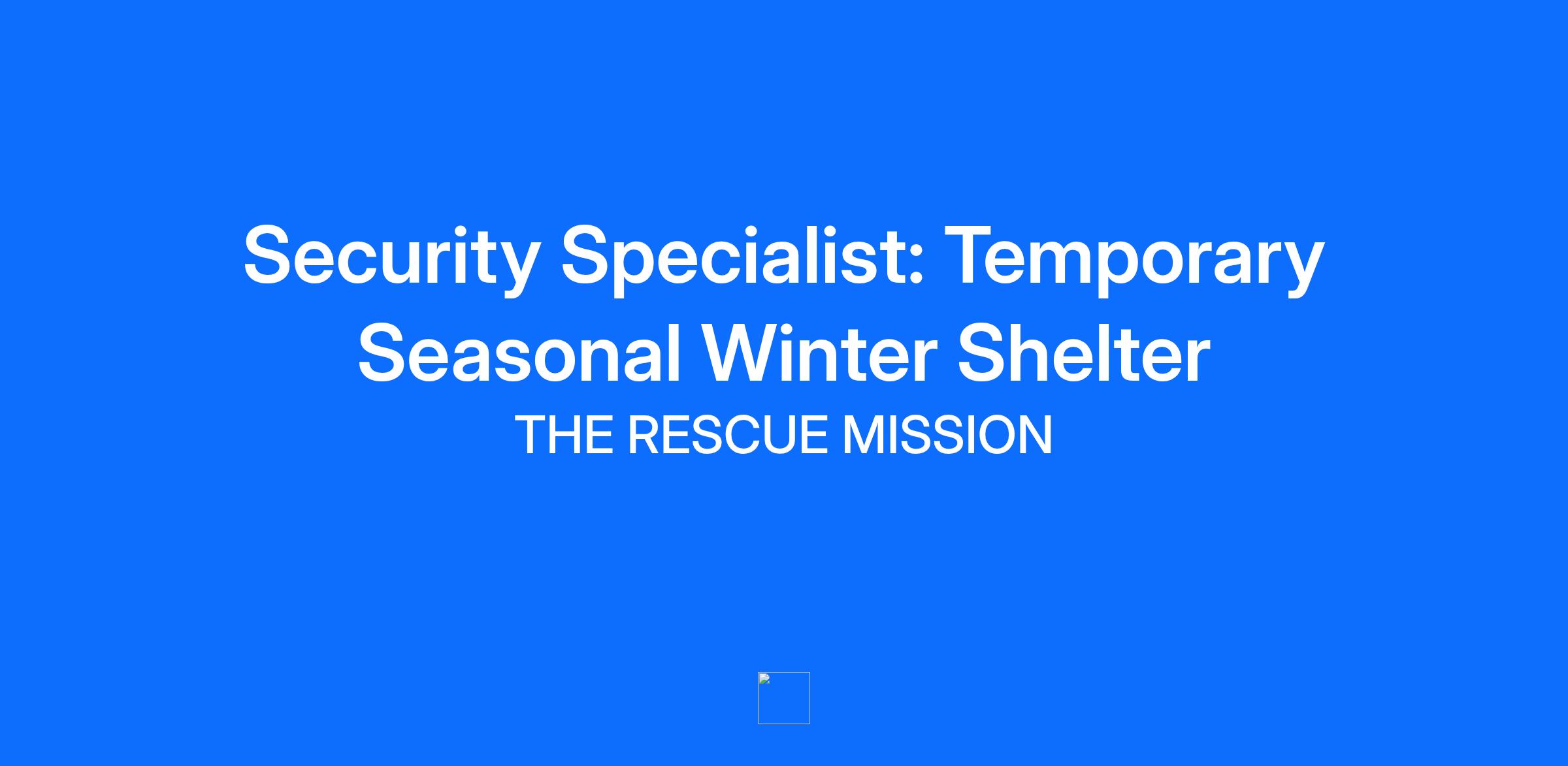 Security Specialist: Temporary Seasonal Winter Shelter

THE RESCUE MISSION